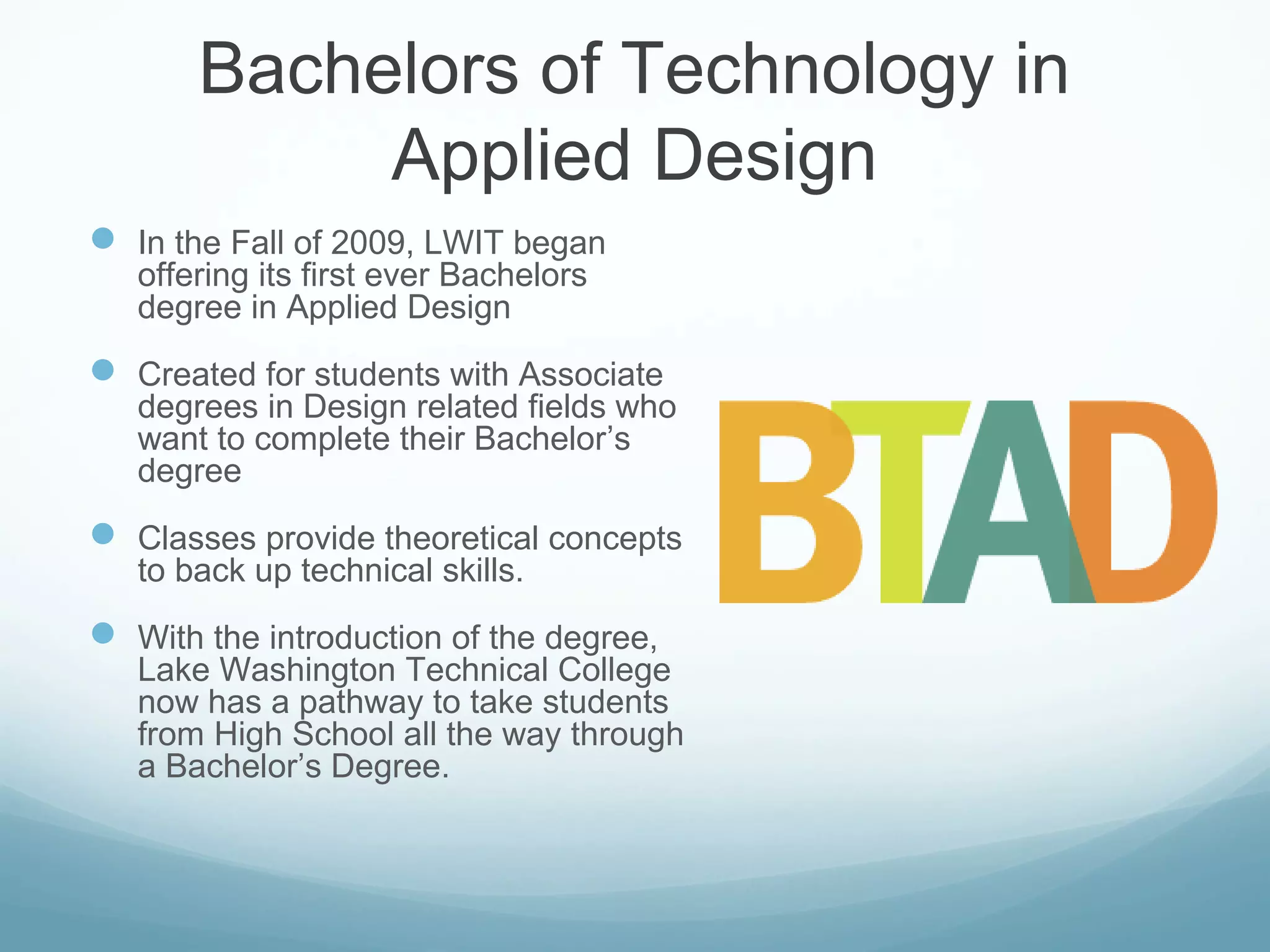 Bachelors of Technology in Applied Design

In the Fall of 2009, LWIT began offering its first ever Bachelors degree in Applied Design

Created for students with Associate degrees in Design related fields who want to complete their Bachelor’s degree

Classes provide theoretical concepts to back up technical skills.

With the introduction of the degree, Lake Washington Technical College now has a pathway to take students from High School all the way through a Bachelor’s Degree.

BTAD